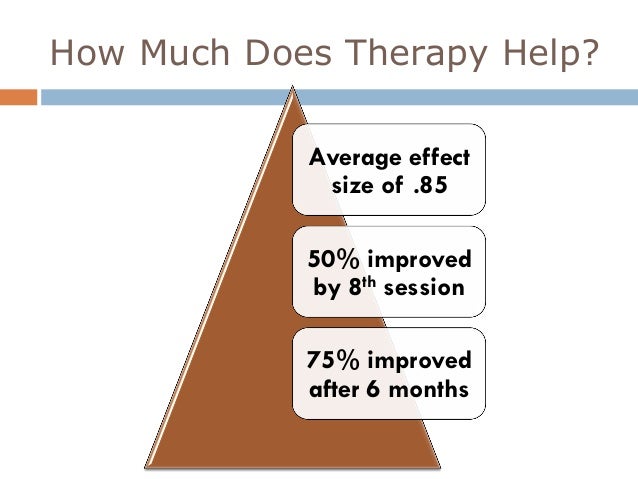 How Much Does Therapy Help?

Average effect size of .85

50% improved by 8$^{th}$ session

75% improved after 6 months